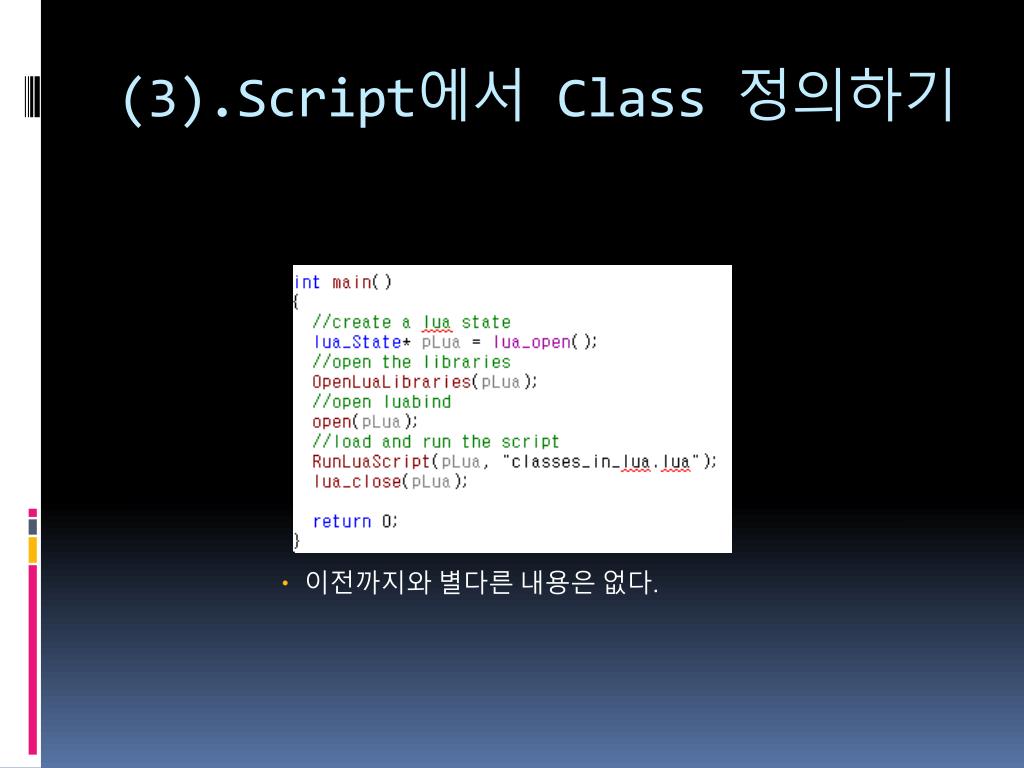 (3).Script에서 Class 정의하기

int main()
{
  //create a lua state
  lua_State* pLua = lua_open();
  //open the libraries
  OpenLuaLibraries(pLua);
  //open luabind
  open(pLua);
  //load and run the script
  RunLuaScript(pLua, "classes_in_lua.lua");
  lua_close(pLua);

  return 0;
}

• 이전까지와 별다른 내용은 없다.